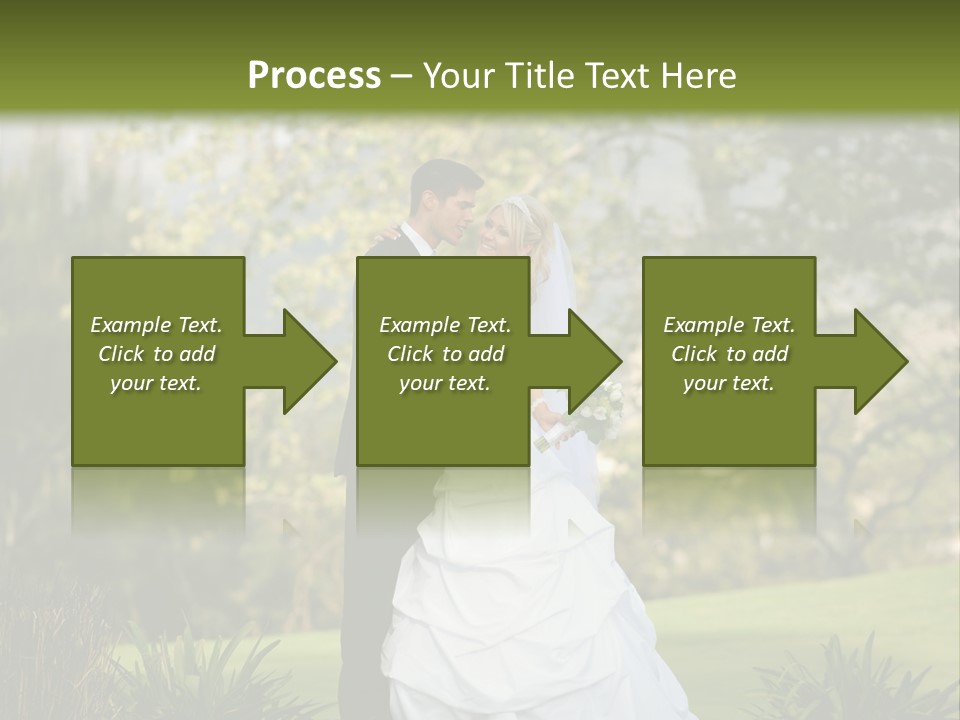 Process – Your Title Text Here

Example Text. Click to add your text.

Example Text. Click to add your text.

Example Text. Click to add your text.